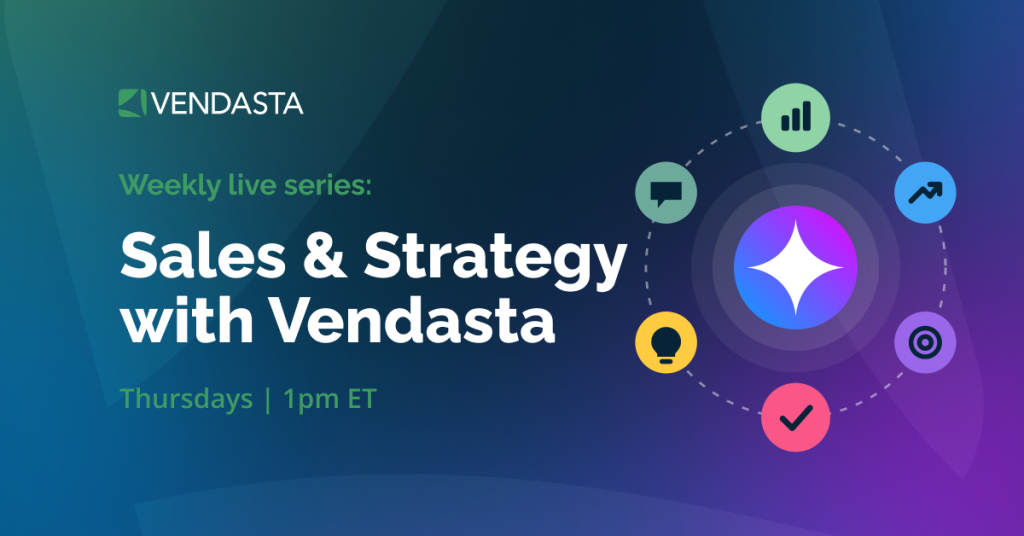 VENDASTA

Weekly live series:

Sales & Strategy with Vendasta

Thursdays | 1pm ET